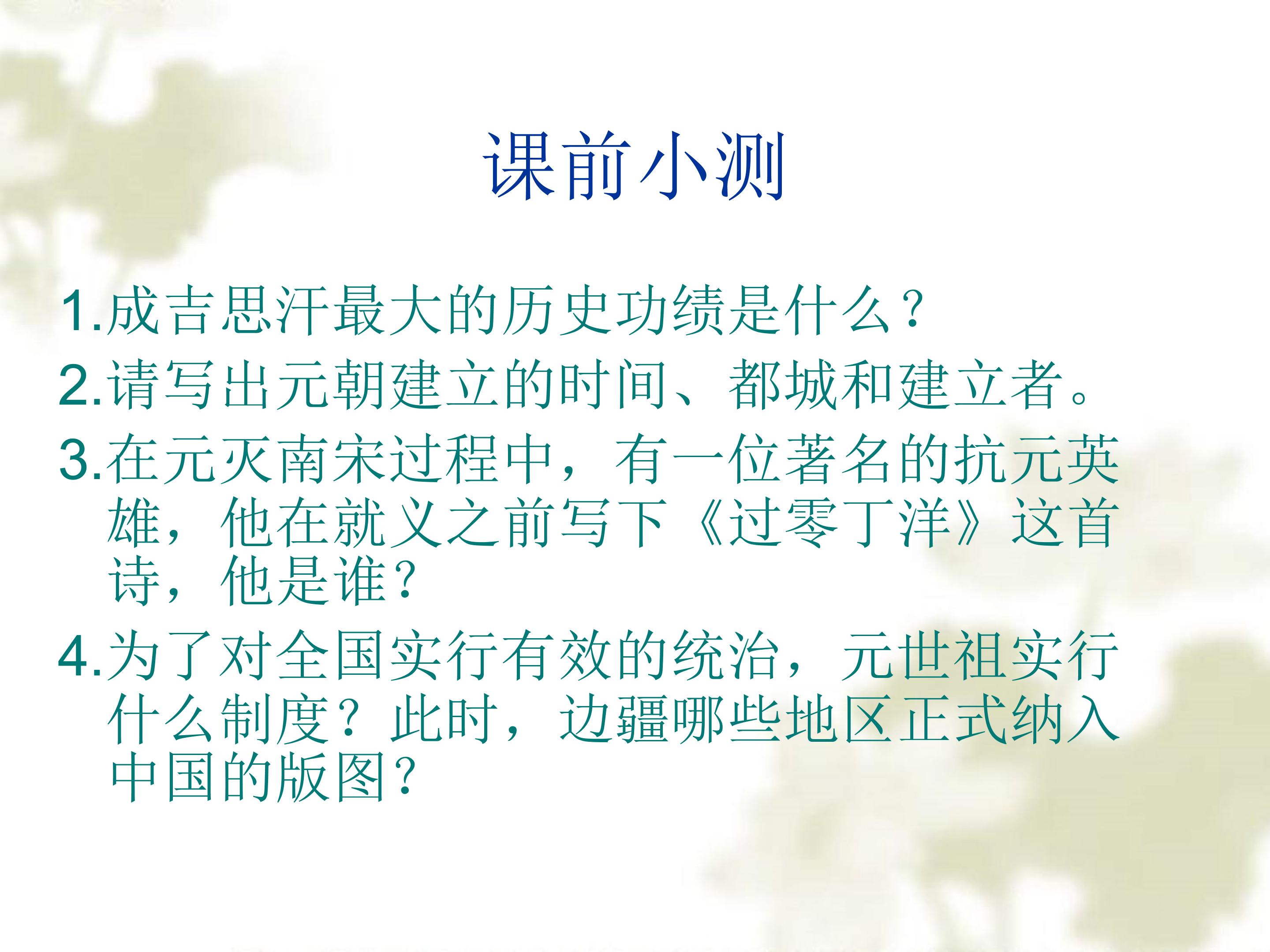 课前小测

1.成吉思汗最大的历史功绩是什么？

2.请写出元朝建立的时间、都城和建立者。

3.在元灭南宋过程中，有一位著名的抗元英雄，他在就义之前写下《过零丁洋》这首诗，他是谁？

4.为了对全国实行有效的统治，元世祖实行什么制度？此时，边疆哪些地区正式纳入中国的版图？